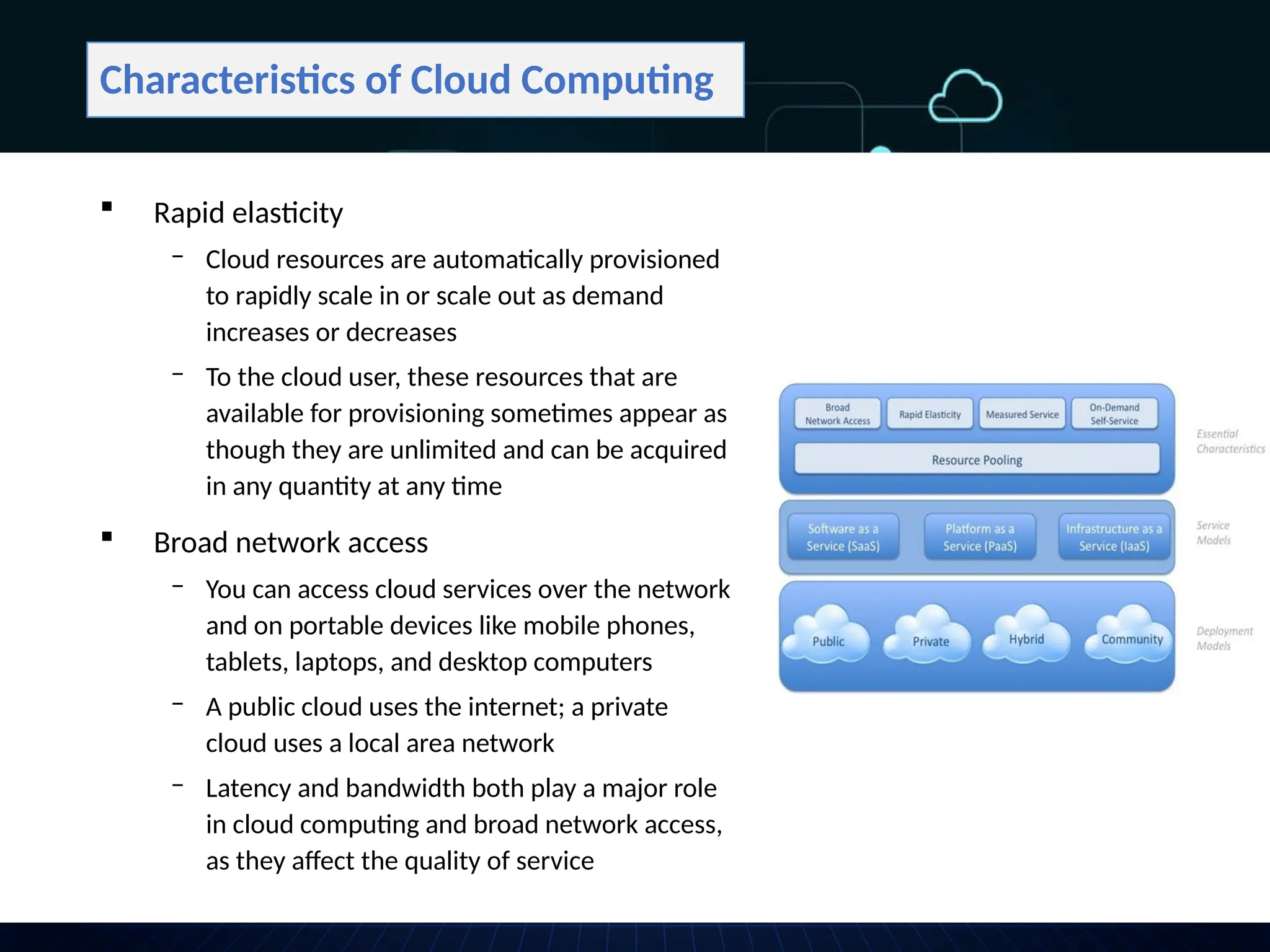 Characteristics of Cloud Computing

▪ Rapid elasticity

– Cloud resources are automatically provisioned to rapidly scale in or scale out as demand increases or decreases

– To the cloud user, these resources that are available for provisioning sometimes appear as though they are unlimited and can be acquired in any quantity at any time

▪ Broad network access

– You can access cloud services over the network and on portable devices like mobile phones, tablets, laptops, and desktop computers

– A public cloud uses the internet; a private cloud uses a local area network

– Latency and bandwidth both play a major role in cloud computing and broad network access, as they affect the quality of service

Broad Network Access
Rapid Elasticity
Measured Service
On-Demand Self-Service
Resource Pooling
Essential Characteristics

Software as a Service (SaaS)
Platform as a Service (PaaS)
Infrastructure as a Service (IaaS)
Service Models

Public
Private
Hybrid
Community
Deployment Models